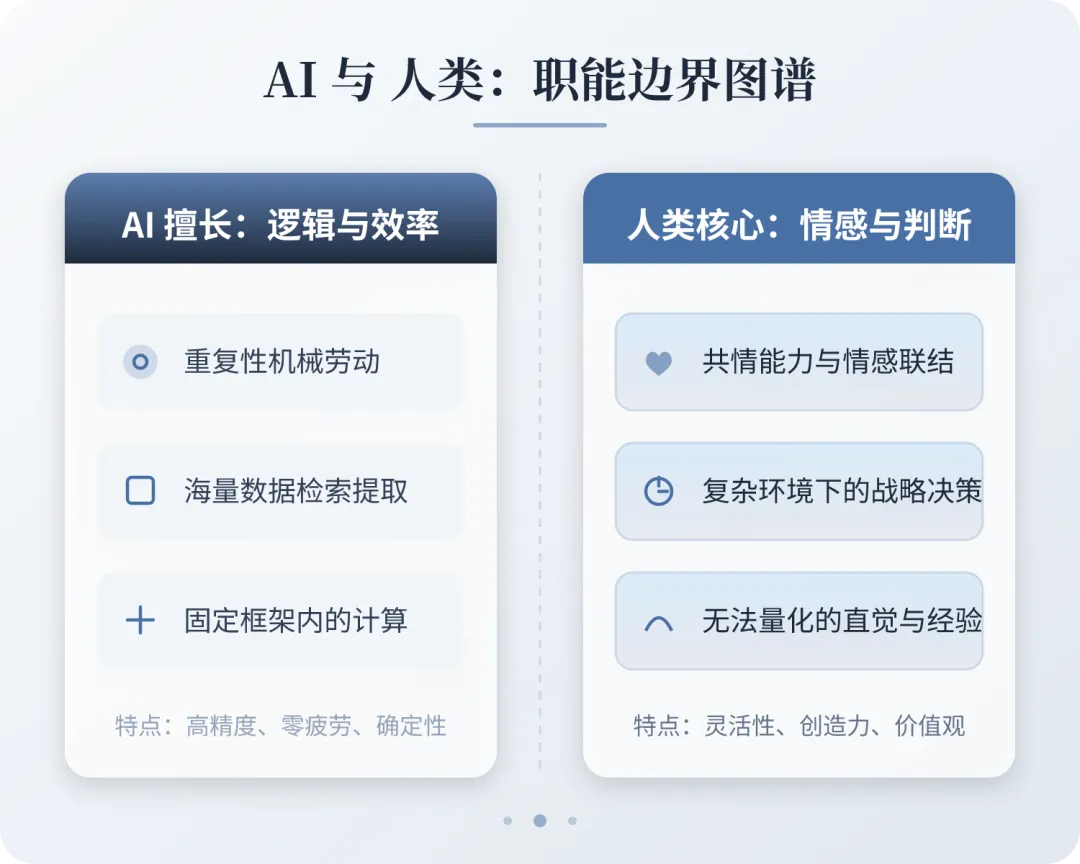 AI 与 人类：职能边界图谱

AI 擅长：逻辑与效率

重复性机械劳动

海量数据检索提取

固定框架内的计算

特点：高精度、零疲劳、确定性

人类核心：情感与判断

共情能力与情感联结

复杂环境下的战略决策

无法量化的直觉与经验

特点：灵活性、创造力、价值观